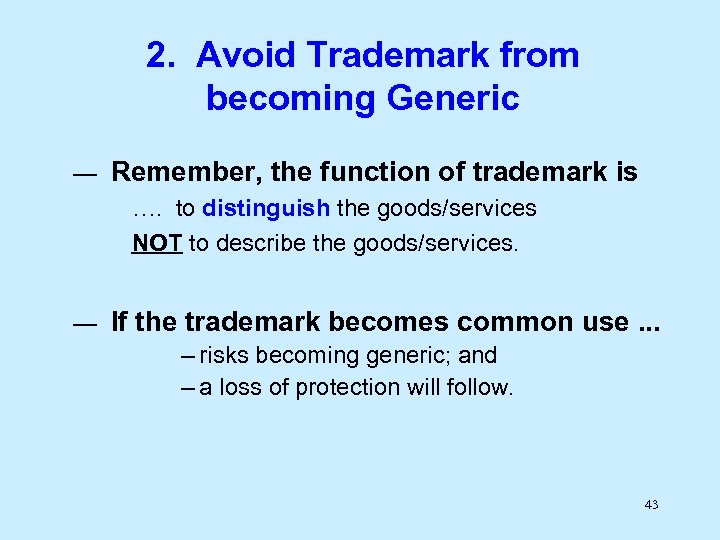 2. Avoid Trademark from becoming Generic

— Remember, the function of trademark is

…. to distinguish the goods/services

NOT to describe the goods/services.

— If the trademark becomes common use ...

– risks becoming generic; and

– a loss of protection will follow.

43